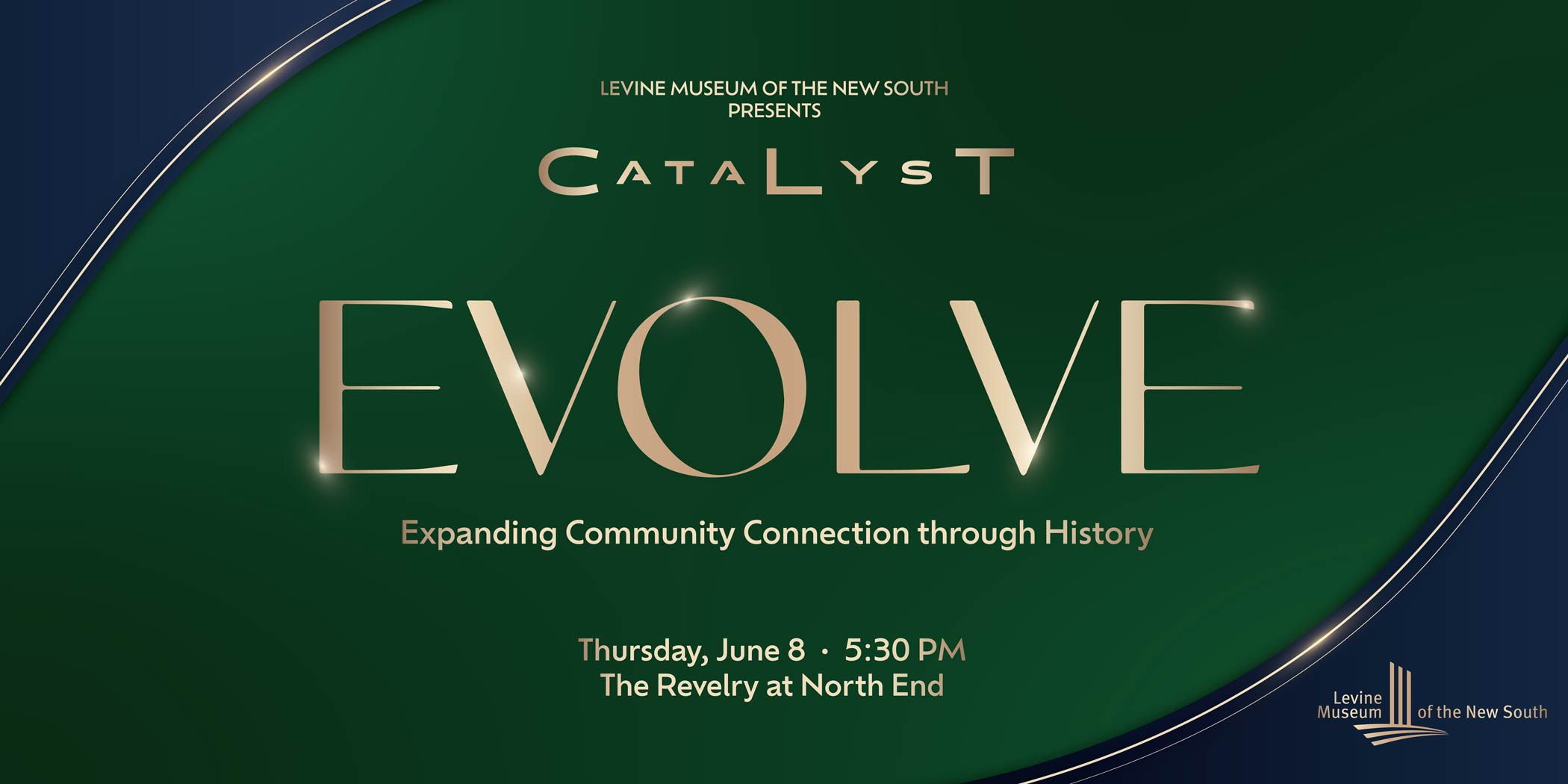 LEVINE MUSEUM OF THE NEW SOUTH
PRESENTS

CATALYST

EVOLVE

Expanding Community Connection through History

Thursday, June 8 · 5:30 PM
The Revelry at North End

Levine Museum of the New South